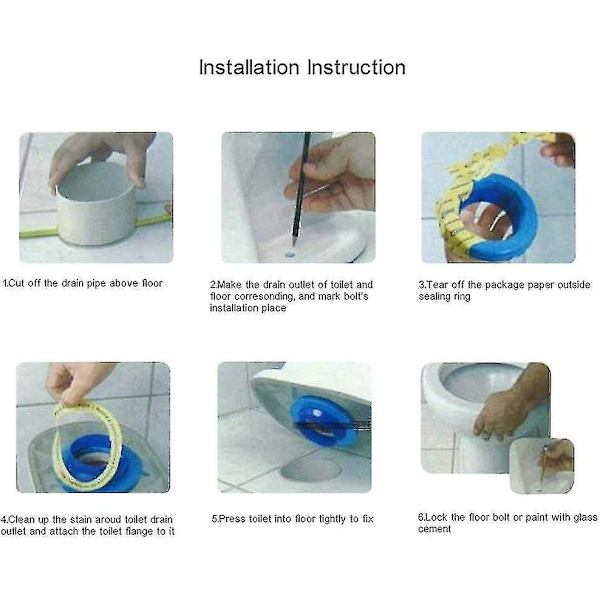 Installation Instruction

1.Cut off the drain pipe above floor

2.Make the drain outlet of toilet and floor corresonding, and mark bolt's installation place

3.Tear off the package paper outside sealing ring

4.Clean up the stain aroud toilet drain outlet and attach the toilet flange to it

5.Press toilet into floor tightly to fix

6.Lock the floor bolt or paint with glass cement